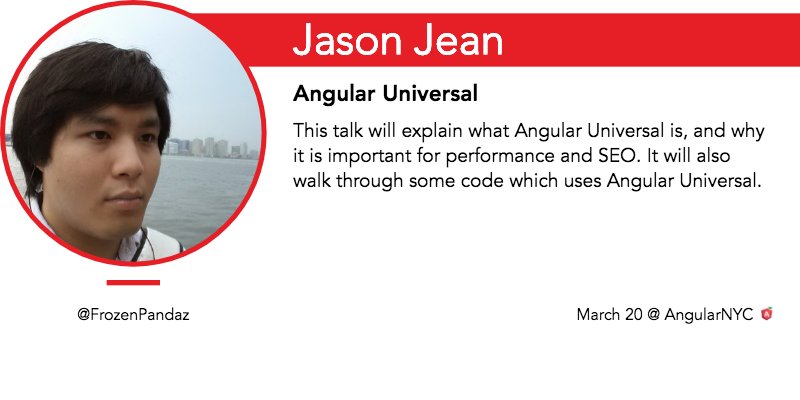 Jason Jean

Angular Universal

This talk will explain what Angular Universal is, and why it is important for performance and SEO. It will also walk through some code which uses Angular Universal.

@FrozenPandaz

March 20 @ AngularNYC